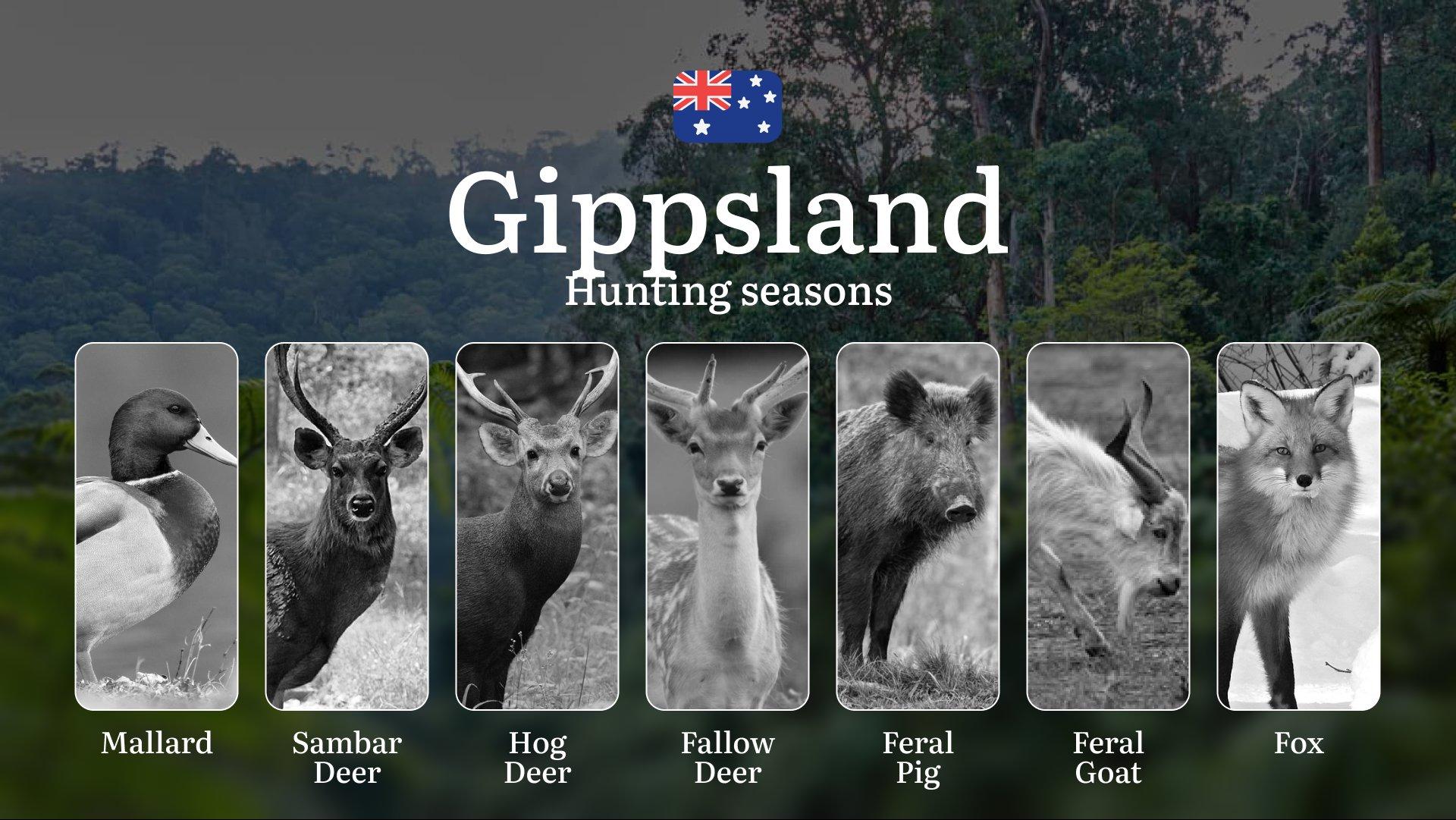 Gippsland
Hunting seasons

Mallard

Sambar Deer

Hog Deer

Fallow Deer

Feral Pig

Feral Goat

Fox